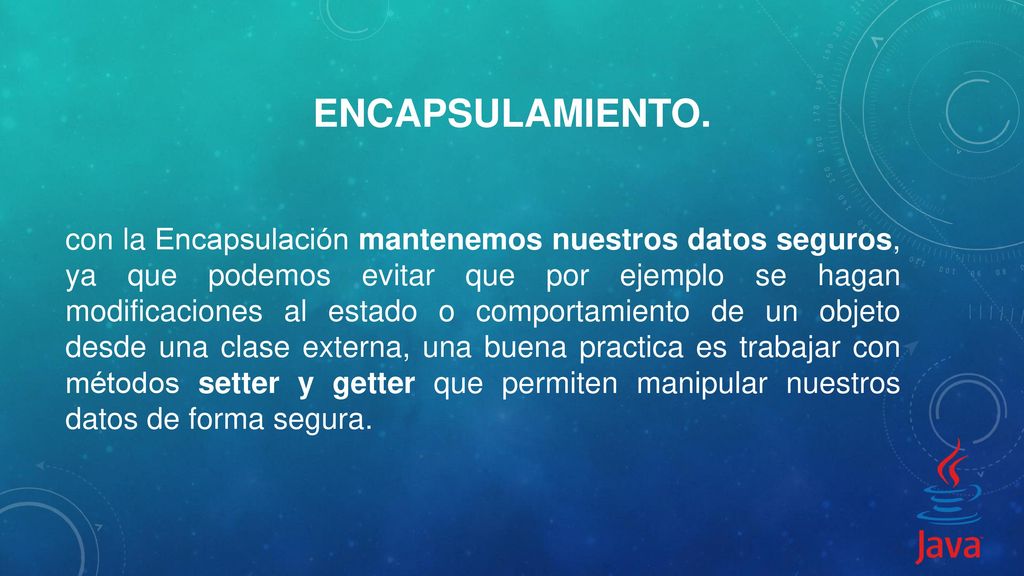 ENCAPSULAMIENTO.

con la Encapsulación mantenemos nuestros datos seguros, ya que podemos evitar que por ejemplo se hagan modificaciones al estado o comportamiento de un objeto desde una clase externa, una buena practica es trabajar con métodos setter y getter que permiten manipular nuestros datos de forma segura.

Java